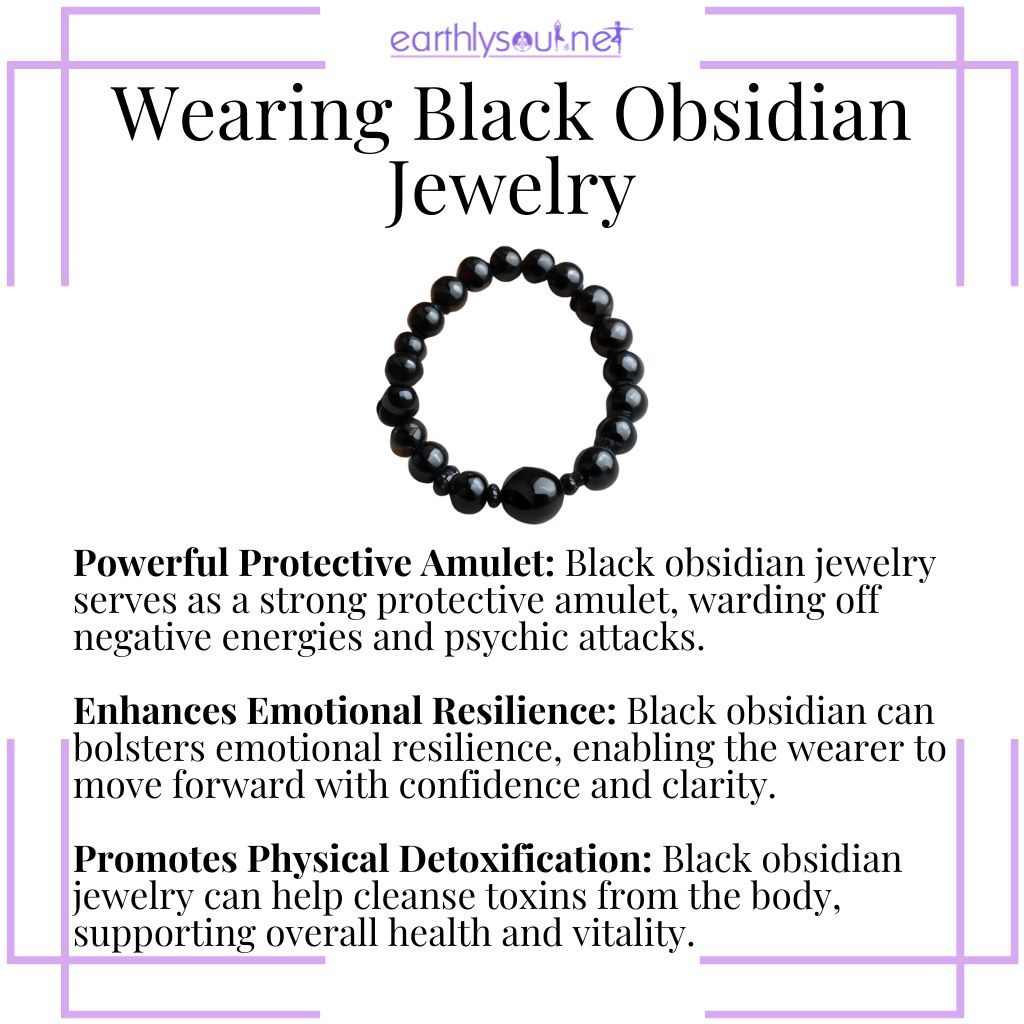 earthlysoul.net

Wearing Black Obsidian Jewelry

Powerful Protective Amulet: Black obsidian jewelry serves as a strong protective amulet, warding off negative energies and psychic attacks.

Enhances Emotional Resilience: Black obsidian can bolsters emotional resilience, enabling the wearer to move forward with confidence and clarity.

Promotes Physical Detoxification: Black obsidian jewelry can help cleanse toxins from the body, supporting overall health and vitality.